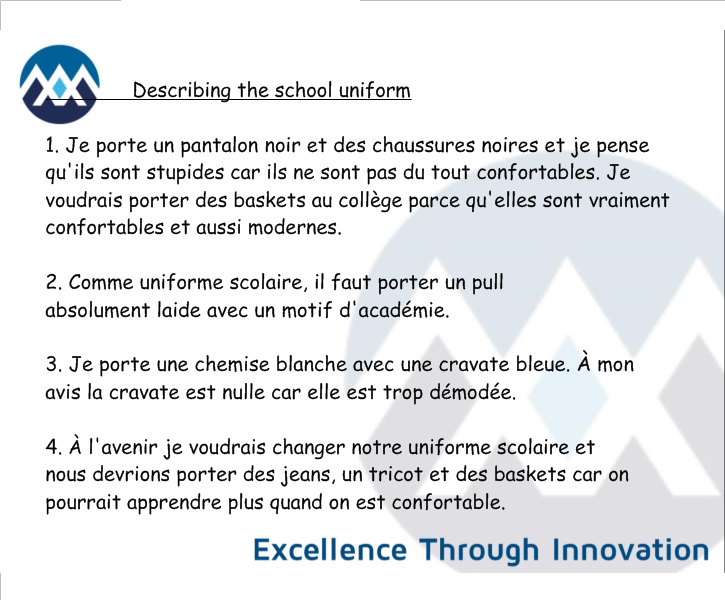 Describing the school uniform

1. Je porte un pantalon noir et des chaussures noires et je pense qu'ils sont stupides car ils ne sont pas du tout confortables. Je voudrais porter des baskets au collège parce qu'elles sont vraiment confortables et aussi modernes.

2. Comme uniforme scolaire, il faut porter un pull absolument laide avec un motif d'académie.

3. Je porte une chemise blanche avec une cravate bleue. À mon avis la cravate est nulle car elle est trop démodée.

4. À l'avenir je voudrais changer notre uniforme scolaire et nous devrions porter des jeans, un tricot et des baskets car on pourrait apprendre plus quand on est confortable.

Excellence Through Innovation